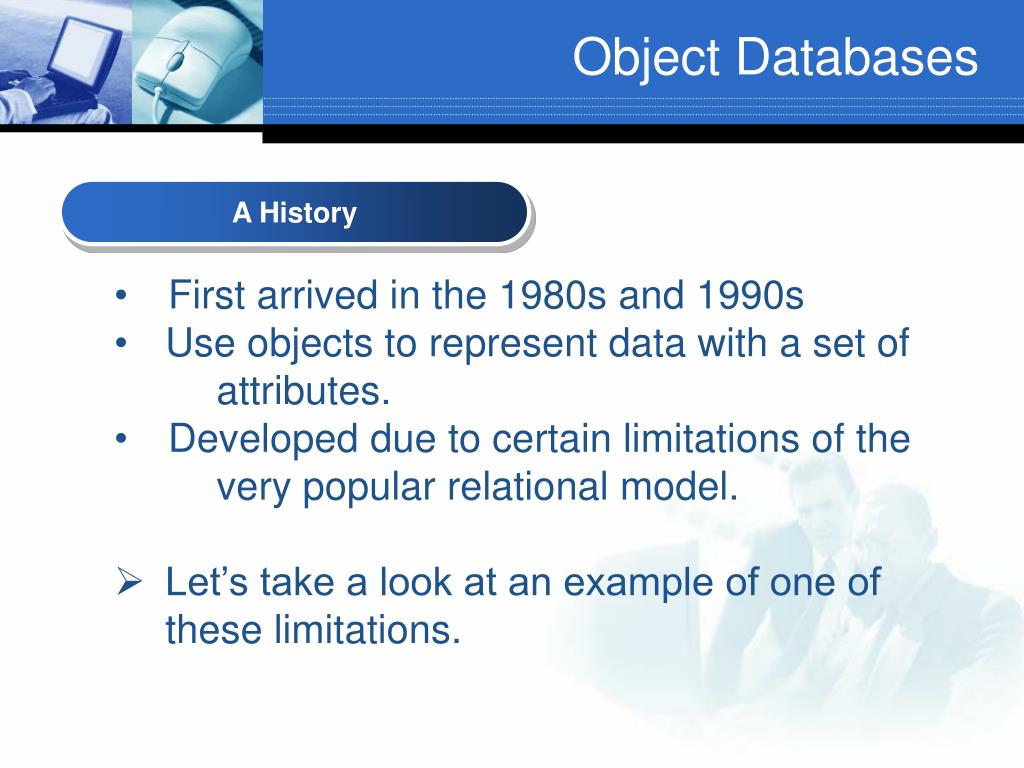 Object Databases

A History

• First arrived in the 1980s and 1990s
• Use objects to represent data with a set of attributes.
• Developed due to certain limitations of the very popular relational model.

➢ Let’s take a look at an example of one of these limitations.